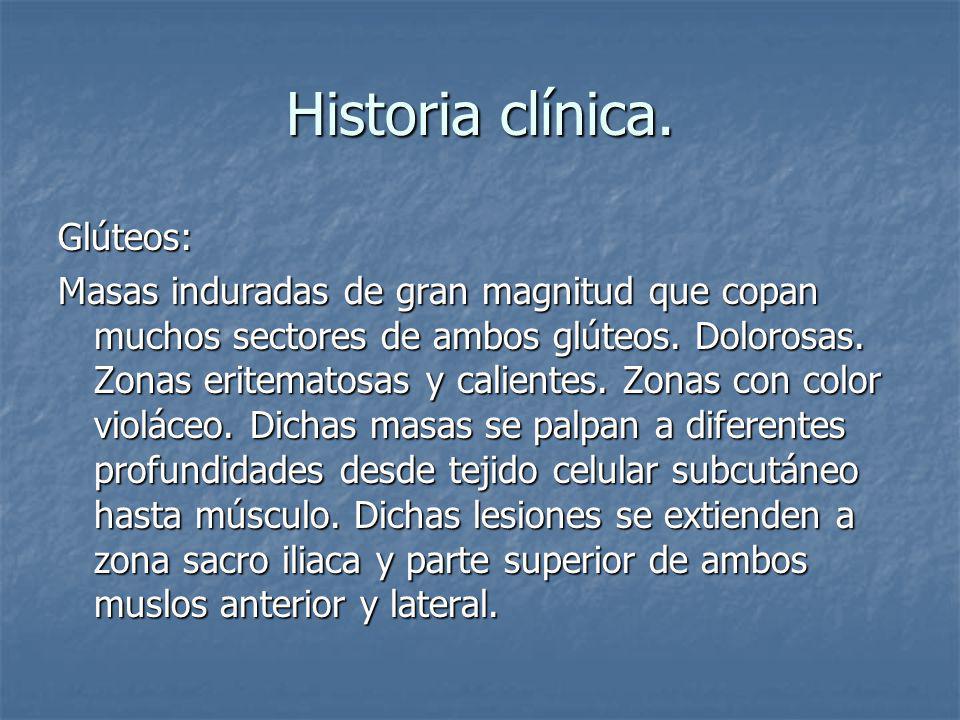 Historia clínica.

Glúteos:

Masas induradas de gran magnitud que copan muchos sectores de ambos glúteos. Dolorosas. Zonas eritematosas y calientes. Zonas con color violáceo. Dichas masas se palpan a diferentes profundidades desde tejido celular subcutáneo hasta músculo. Dichas lesiones se extienden a zona sacro iliaca y parte superior de ambos muslos anterior y lateral.